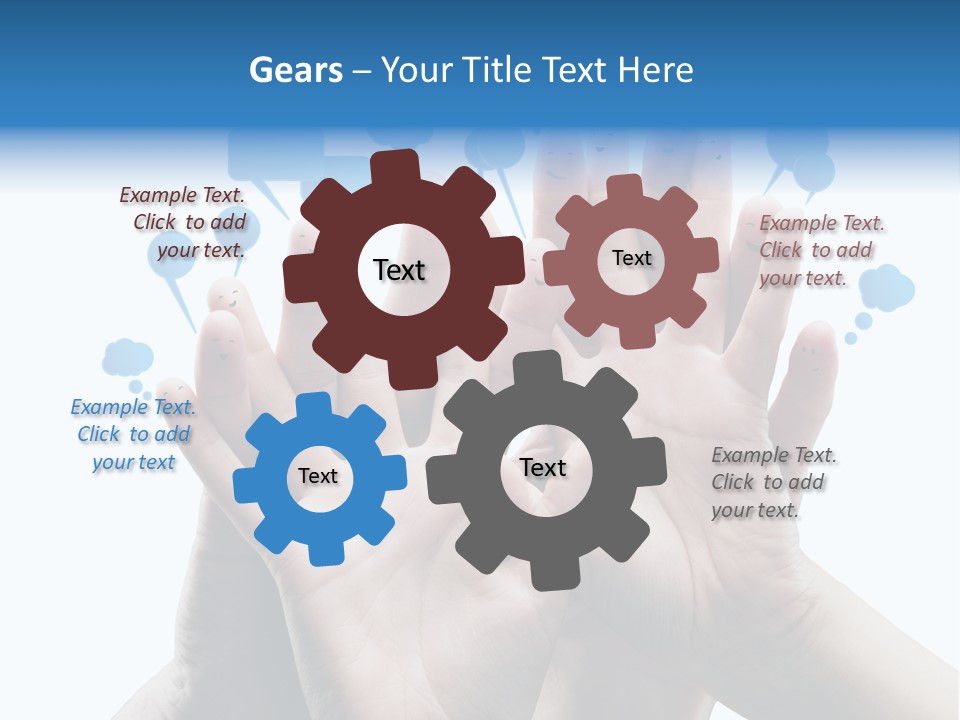 Gears – Your Title Text Here

Example Text. Click to add your text.

Text

Text

Example Text. Click to add your text.

Example Text. Click to add your text

Text

Text

Example Text. Click to add your text.